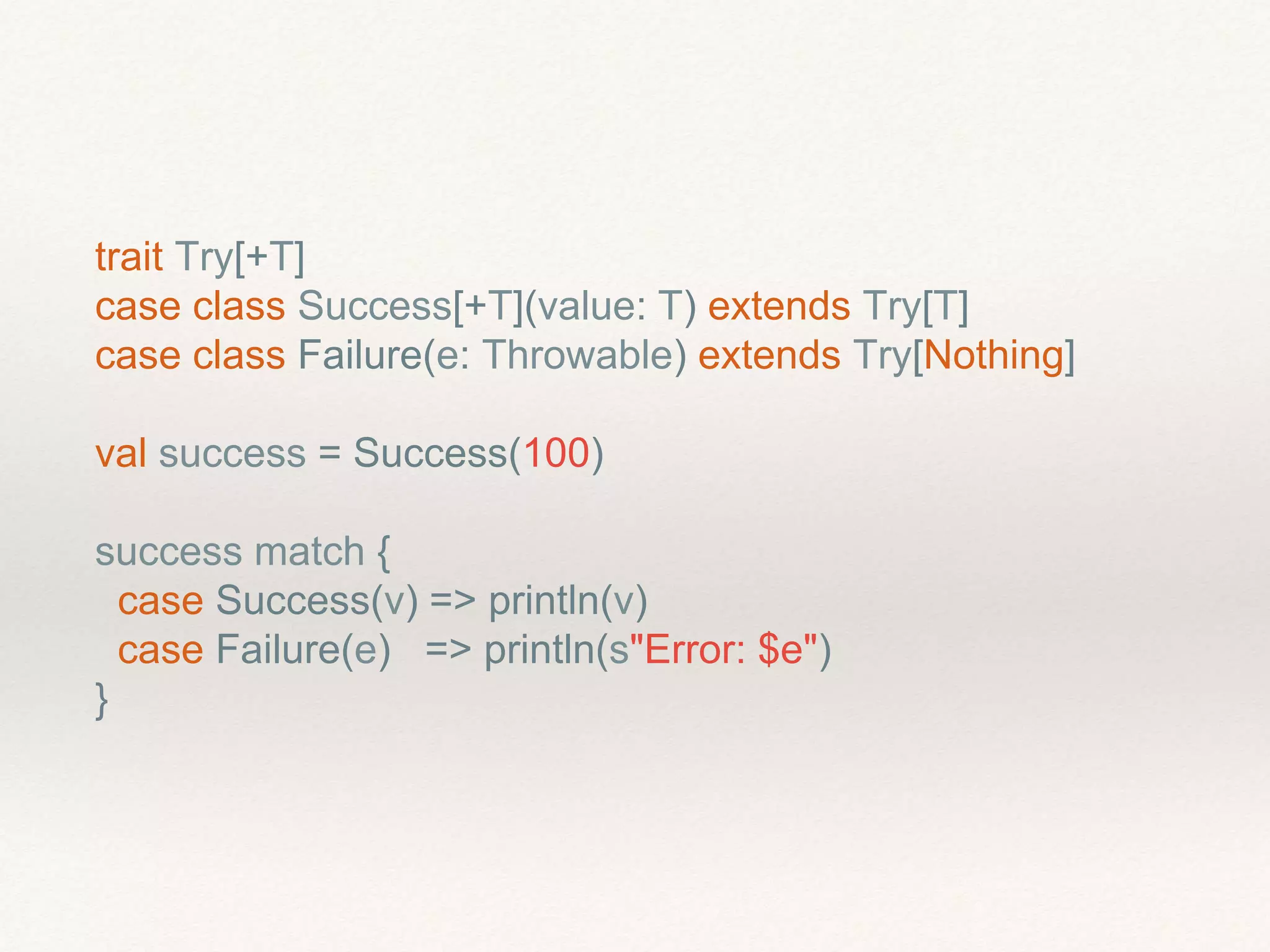 trait Try[+T]
case class Success[+T](value: T) extends Try[T]
case class Failure(e: Throwable) extends Try[Nothing]

val success = Success(100)

success match {
  case Success(v) => println(v)
  case Failure(e)   => println(s"Error: $e")
}